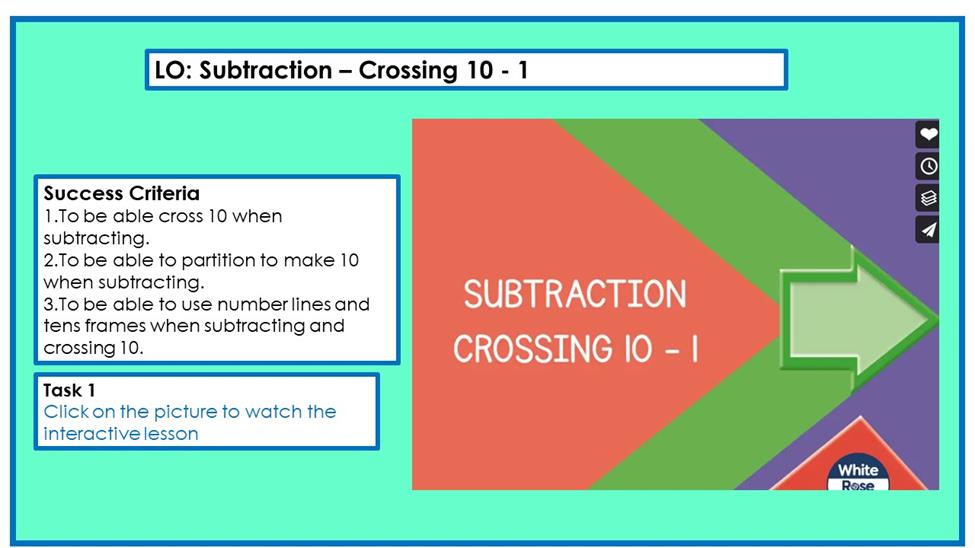 LO: Subtraction – Crossing 10 - 1

Success Criteria
1.To be able cross 10 when subtracting.
2.To be able to partition to make 10 when subtracting.
3.To be able to use number lines and tens frames when subtracting and crossing 10.

Task 1
Click on the picture to watch the interactive lesson

SUBTRACTION CROSSING 10 - 1

White Rose